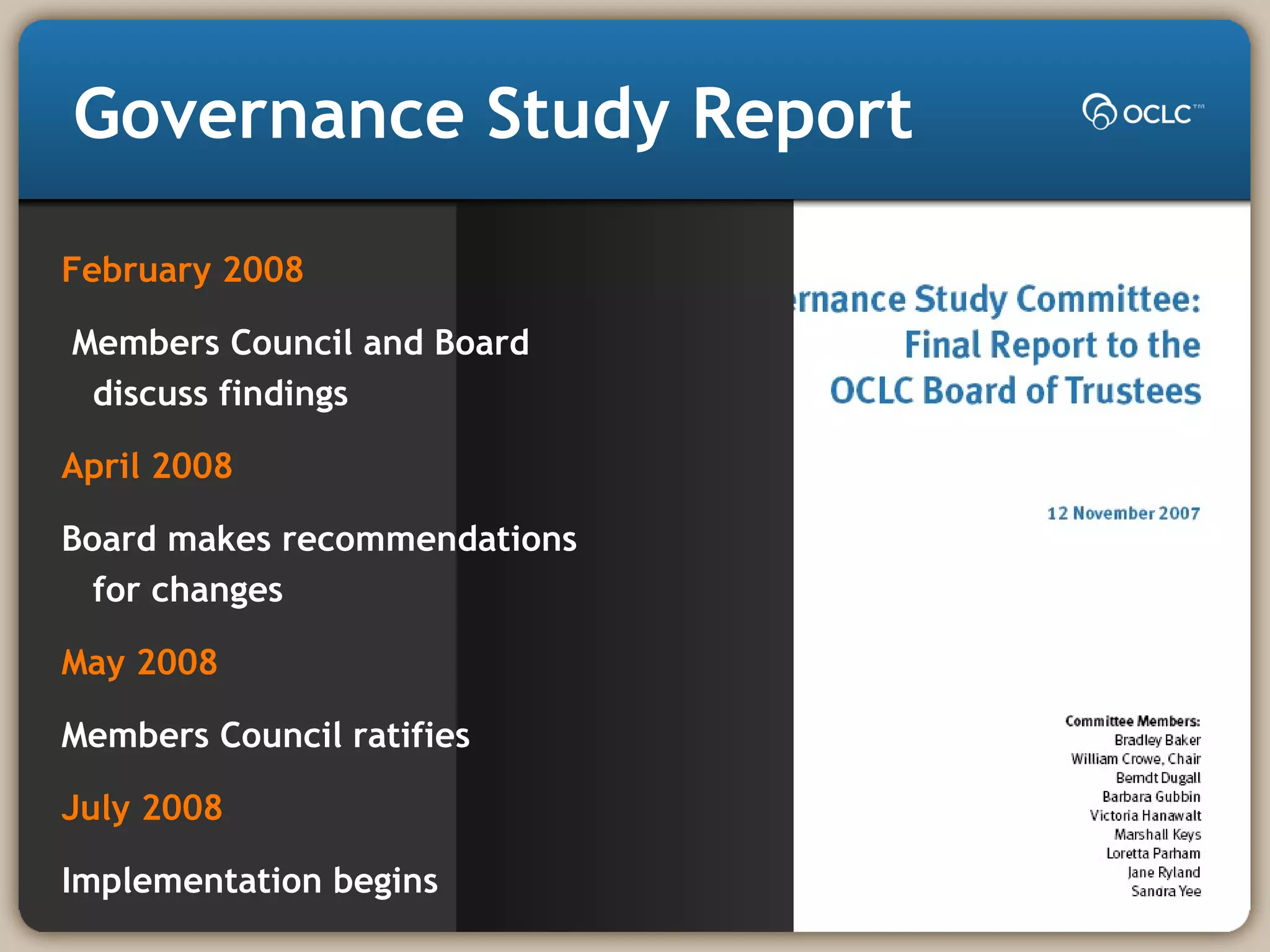 Governance Study Report

OCLC™

February 2008

Members Council and Board discuss findings

April 2008

Board makes recommendations for changes

May 2008

Members Council ratifies

July 2008

Implementation begins

rnance Study Committee: Final Report to the OCLC Board of Trustees

12 November 2007

Committee Members:
Bradley Baker
William Crowe, Chair
Berndt Dugall
Barbara Gubbin
Victoria Hanawalt
Marshall Keys
Loretta Parham
Jane Ryland
Sandra Yee